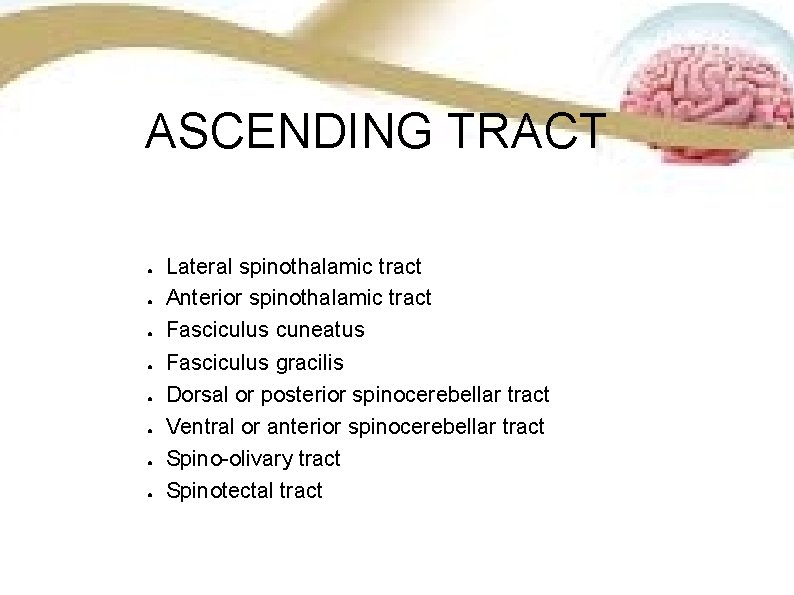 ASCENDING TRACT

- Lateral spinothalamic tract
- Anterior spinothalamic tract
- Fasciculus cuneatus
- Fasciculus gracilis
- Dorsal or posterior spinocerebellar tract
- Ventral or anterior spinocerebellar tract
- Spino-olivary tract
- Spinotectal tract